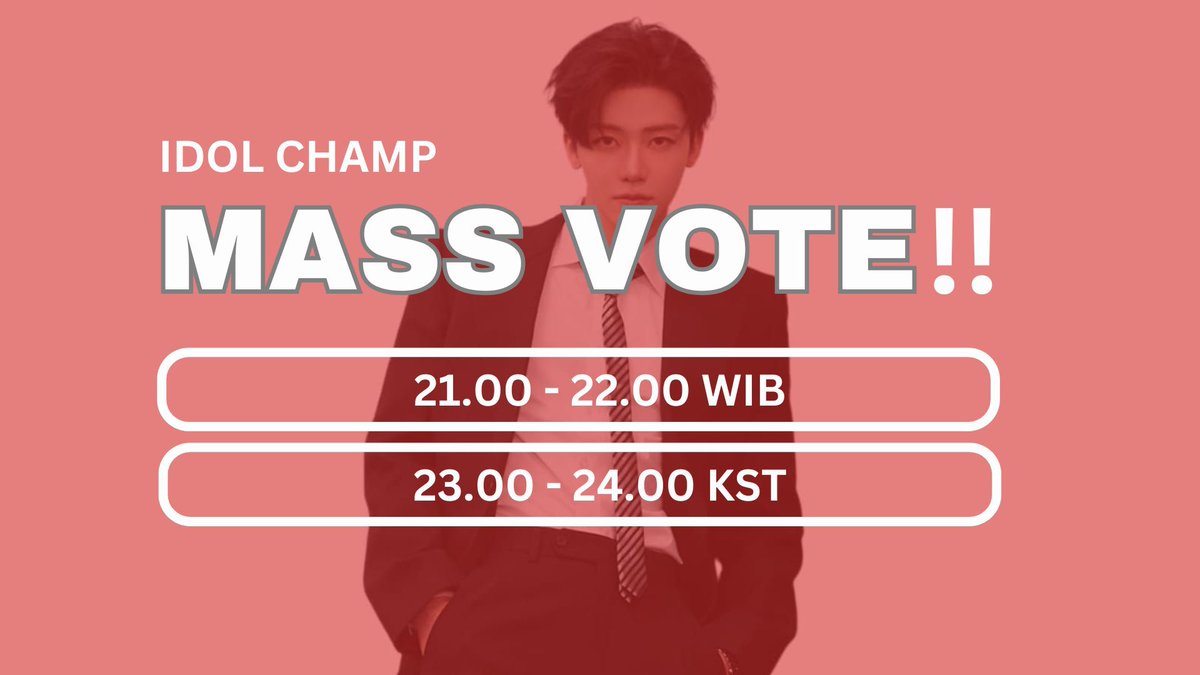 IDOL CHAMP

MASS VOTE‼

21.00 - 22.00 WIB

23.00 - 24.00 KST